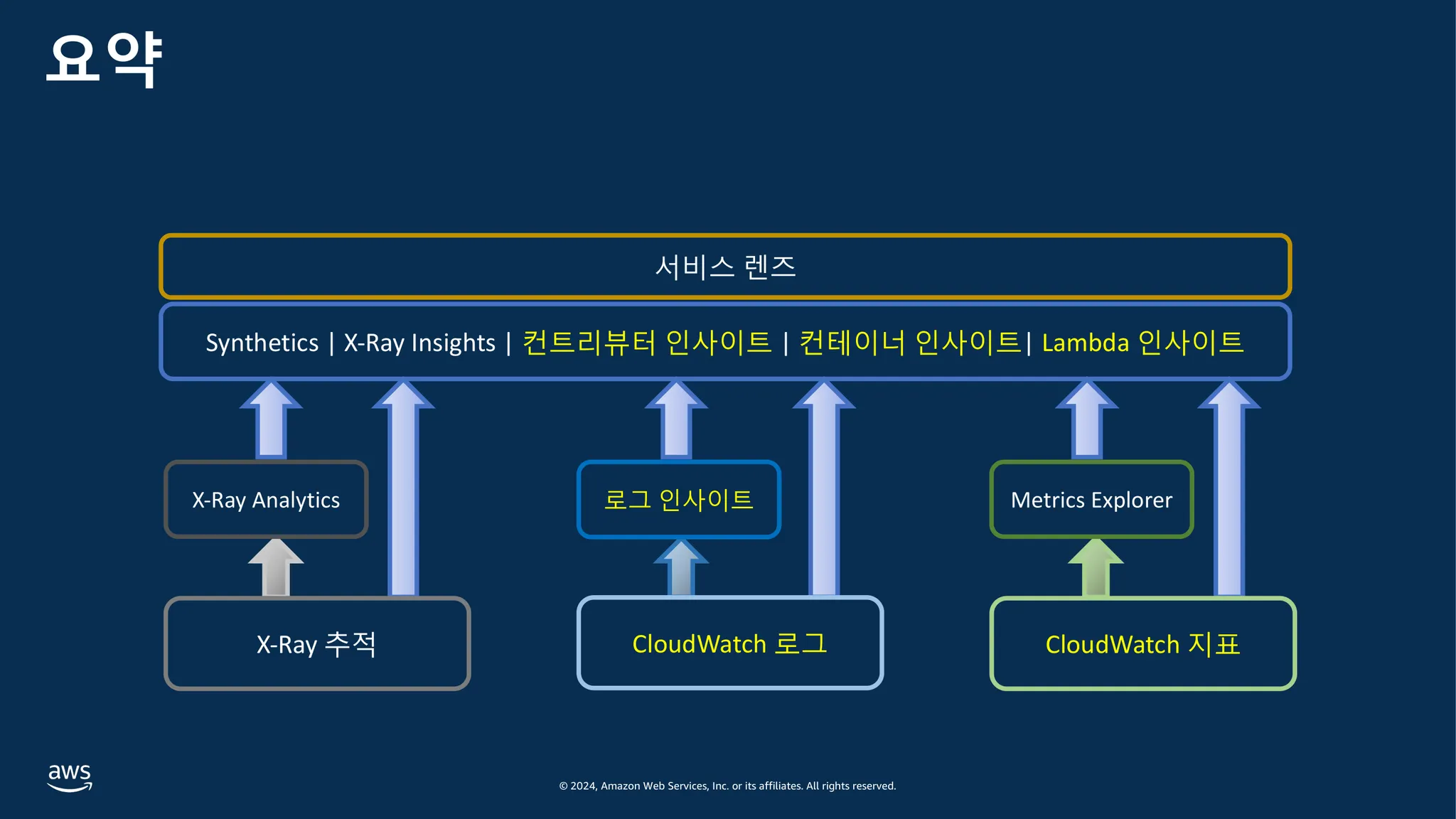 요약

서비스 렌즈

Synthetics | X-Ray Insights | 컨트리뷰터 인사이트 | 컨테이너 인사이트| Lambda 인사이트

X-Ray Analytics

로그 인사이트

Metrics Explorer

X-Ray 추적

CloudWatch 로그

CloudWatch 지표

aws

© 2024, Amazon Web Services, Inc. or its affiliates. All rights reserved.